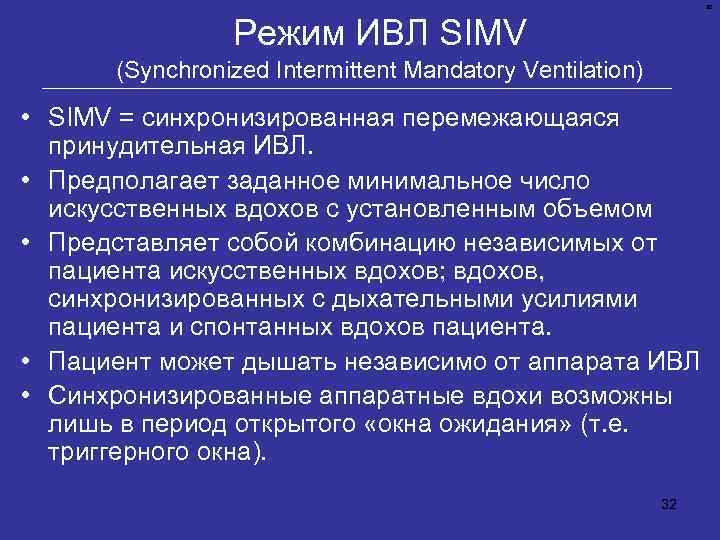 Режим ИВЛ SIMV
(Synchronized Intermittent Mandatory Ventilation)

• SIMV = синхронизированная перемежающаяся принудительная ИВЛ.
• Предполагает заданное минимальное число искусственных вдохов с установленным объемом
• Представляет собой комбинацию независимых от пациента искусственных вдохов; вдохов, синхронизированных с дыхательными усилиями пациента и спонтанных вдохов пациента.
• Пациент может дышать независимо от аппарата ИВЛ
• Синхронизированные аппаратные вдохи возможны лишь в период открытого «окна ожидания» (т.е. триггерного окна).

32